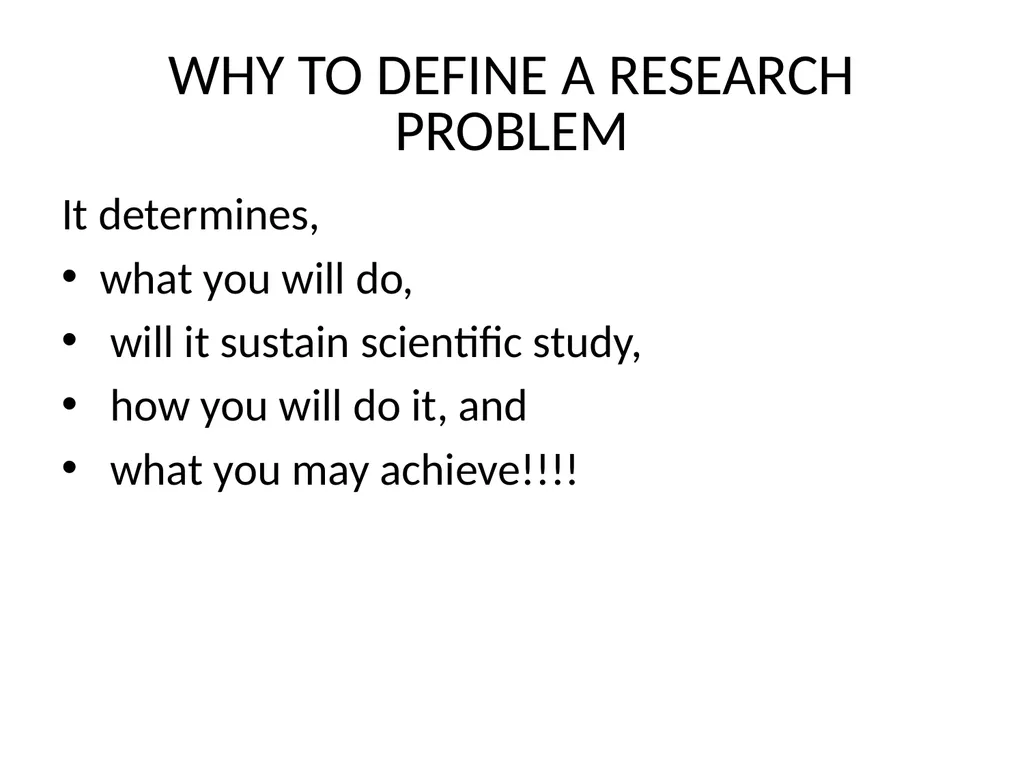 WHY TO DEFINE A RESEARCH PROBLEM

It determines,

• what you will do,
• will it sustain scientific study,
• how you will do it, and
• what you may achieve!!!!